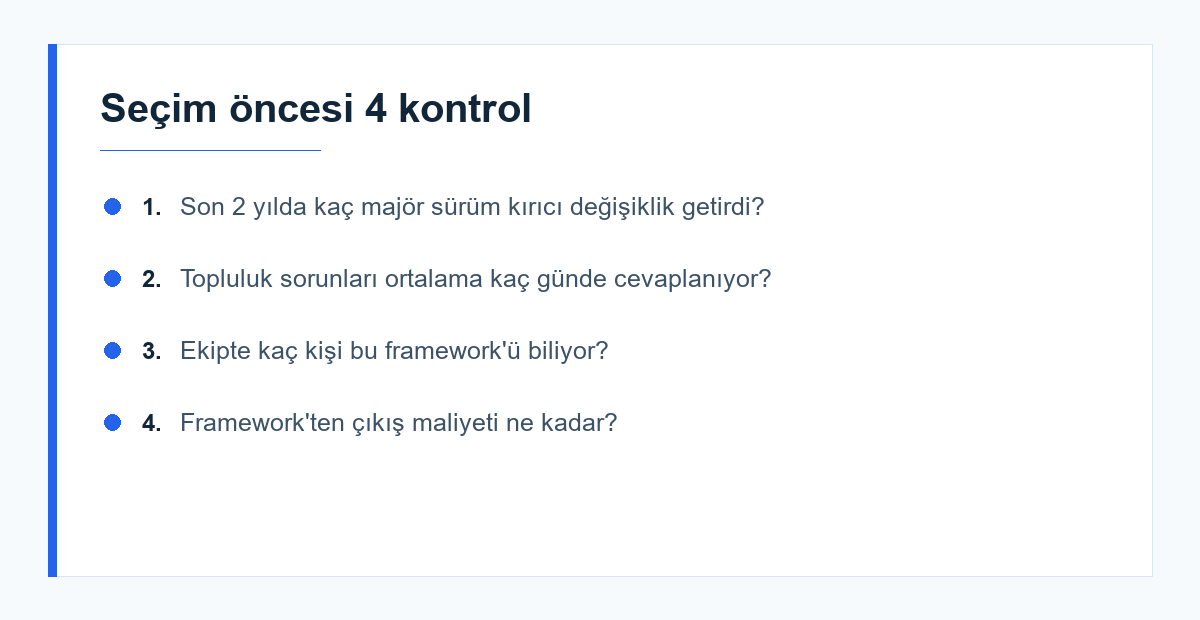 Seçim öncesi 4 kontrol

1. Son 2 yılda kaç majör sürüm kırıcı değişiklik getirdi?

2. Topluluk sorunları ortalama kaç günde cevaplanıyor?

3. Ekipte kaç kişi bu framework'ü biliyor?

4. Framework'ten çıkış maliyeti ne kadar?